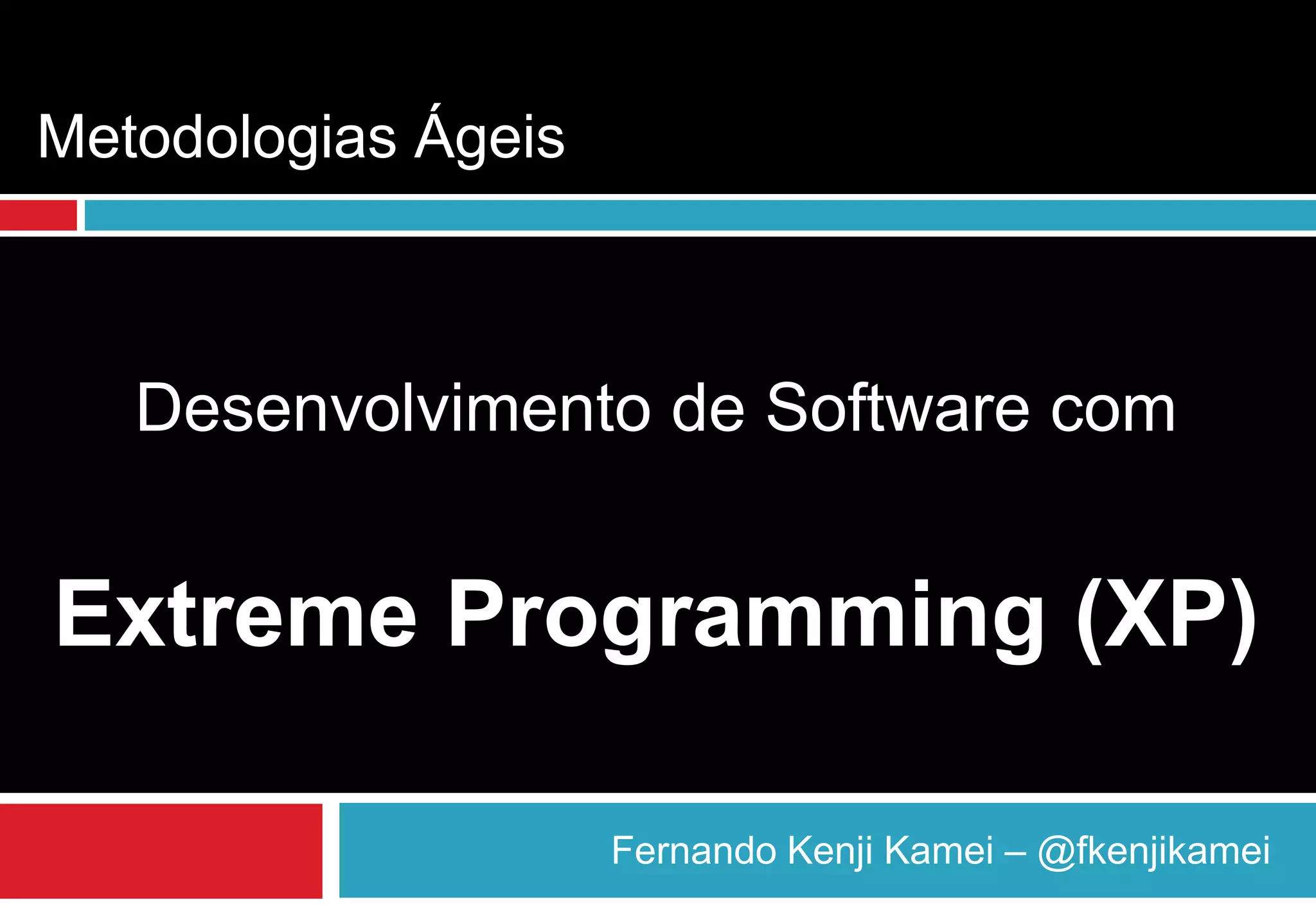 Metodologias Ágeis

Desenvolvimento de Software com

Extreme Programming (XP)

Fernando Kenji Kamei – @fkenjikamei